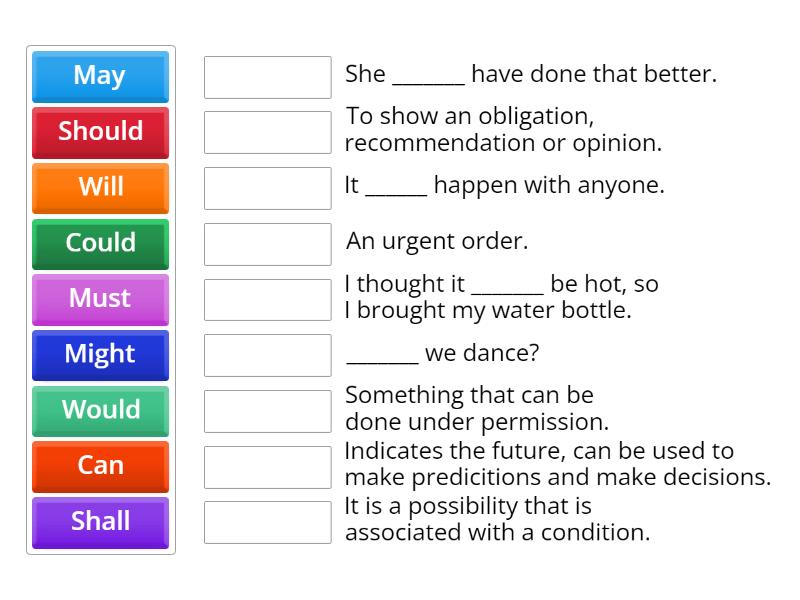 May
Should
Will
Could
Must
Might
Would
Can
Shall

She _______ have done that better.

To show an obligation, recommendation or opinion.

It ______ happen with anyone.

An urgent order.

I thought it _______ be hot, so I brought my water bottle.

_______ we dance?

Something that can be done under permission.

Indicates the future, can be used to make predicitions and make decisions.

It is a possibility that is associated with a condition.